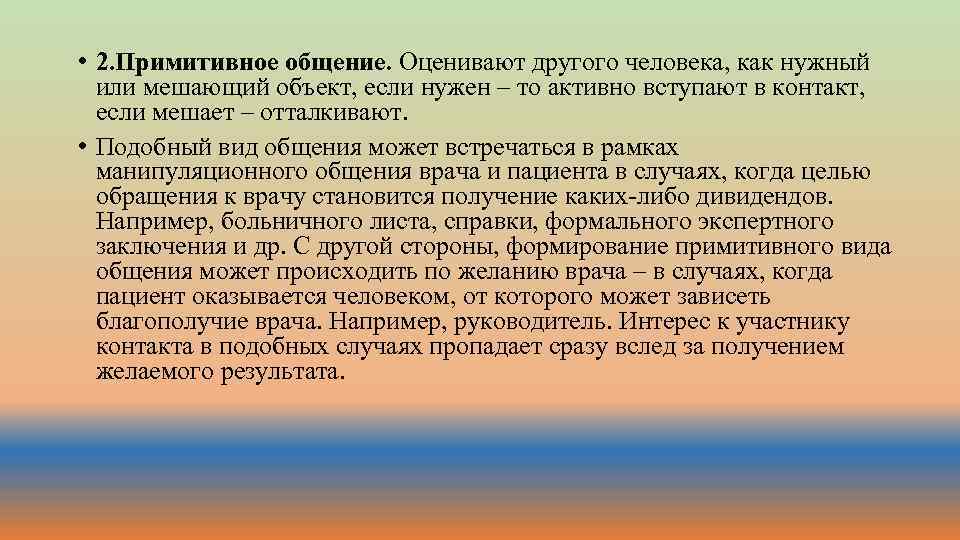 • 2.Примитивное общение. Оценивают другого человека, как нужный или мешающий объект, если нужен – то активно вступают в контакт, если мешает – отталкивают.

• Подобный вид общения может встречаться в рамках манипуляционного общения врача и пациента в случаях, когда целью обращения к врачу становится получение каких-либо дивидендов. Например, больничного листа, справки, формального экспертного заключения и др. С другой стороны, формирование примитивного вида общения может происходить по желанию врача – в случаях, когда пациент оказывается человеком, от которого может зависеть благополучие врача. Например, руководитель. Интерес к участнику контакта в подобных случаях пропадает сразу вслед за получением желаемого результата.